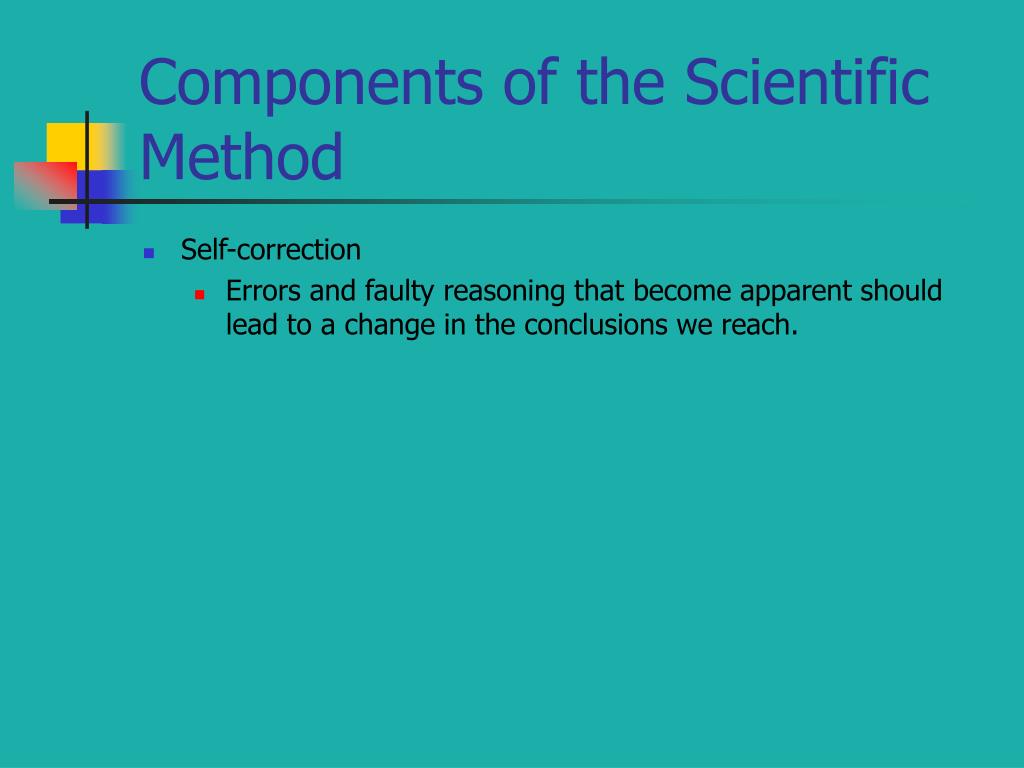 Components of the Scientific Method

Self-correction

Errors and faulty reasoning that become apparent should lead to a change in the conclusions we reach.